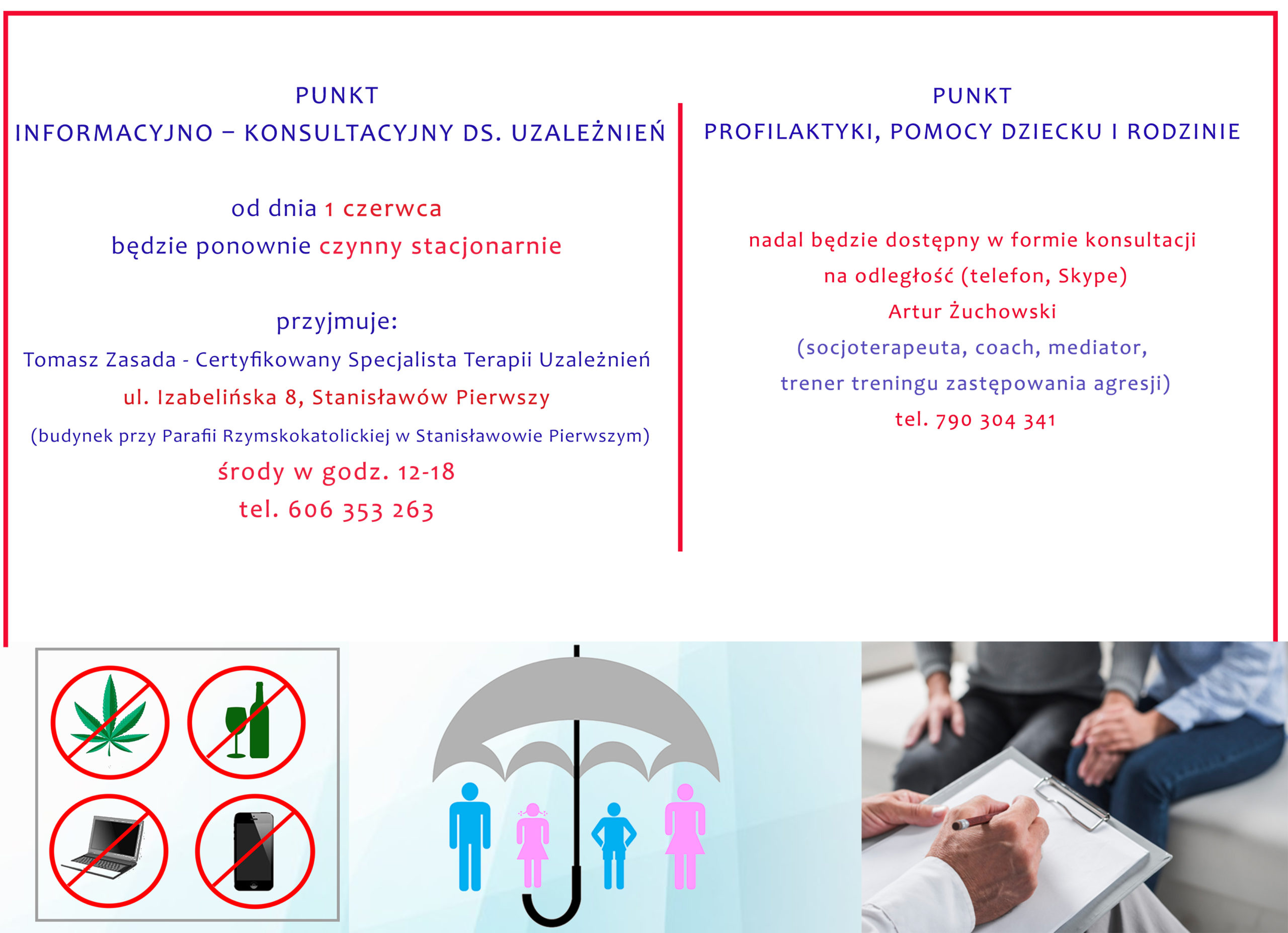 PUNKT
INFORMACYJNO – KONSULTACYJNY DS. UZALEŻNIEŃ

od dnia 1 czerwca
będzie ponownie czynny stacjonarnie

przyjmuje:
Tomasz Zasada - Certyfikowany Specjalista Terapii Uzależnień
ul. Izabelińska 8, Stanisławów Pierwszy
(budynek przy Parafii Rzymskokatolickiej w Stanisławowie Pierwszym)
środy w godz. 12-18
tel. 606 353 263

PUNKT
PROFILAKTYKI, POMOCY DZIECKU I RODZINIE

nadal będzie dostępny w formie konsultacji
na odległość (telefon, Skype)
Artur Żuchowski
(socjoterapeuta, coach, mediator,
trener treningu zastępowania agresji)
tel. 790 304 341